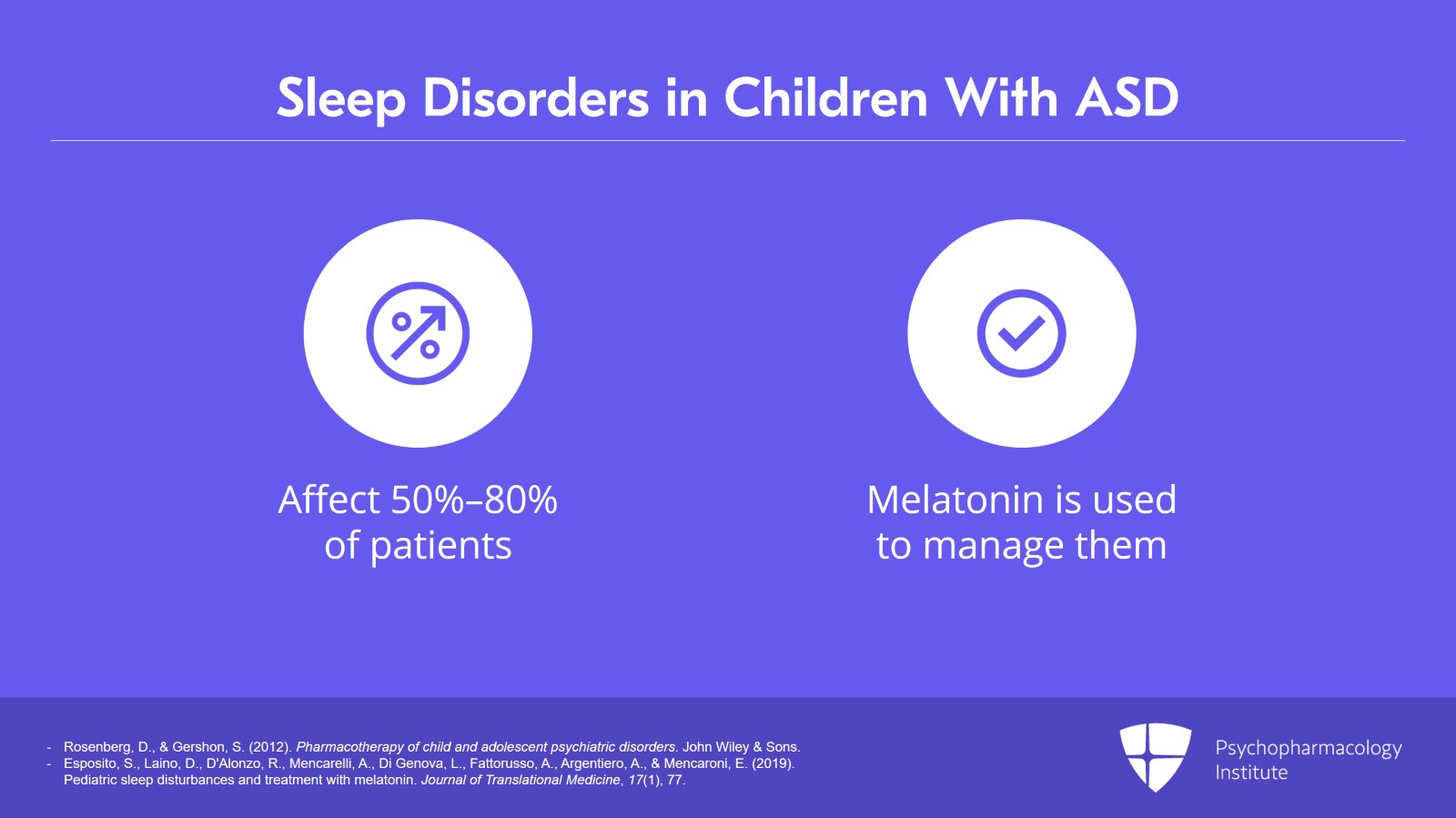 Sleep Disorders in Children With ASD

Affect 50%–80% of patients

Melatonin is used to manage them

- Rosenberg, D., & Gershon, S. (2012). Pharmacotherapy of child and adolescent psychiatric disorders. John Wiley & Sons.
- Esposito, S., Laino, D., D'Alonzo, R., Mencarelli, A., Di Genova, L., Fattorusso, A., Argentiero, A., & Mencaroni, E. (2019). Pediatric sleep disturbances and treatment with melatonin. Journal of Translational Medicine, 17(1), 77.

Psychopharmacology Institute